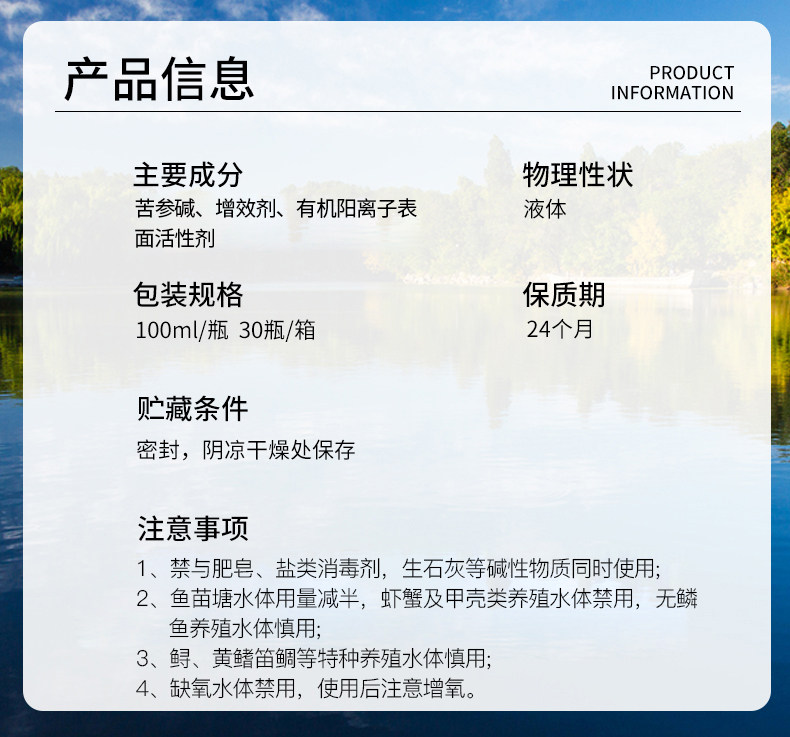 产品信息

PRODUCT
INFORMATION

主要成分
苦参碱、增效剂、有机阳离子表面活性剂

物理性状
液体

包装规格
100ml/瓶 30瓶/箱

保质期
24个月

贮藏条件
密封，阴凉干燥处保存

注意事项
1、禁与肥皂、盐类消毒剂，生石灰等碱性物质同时使用;
2、鱼苗塘水体用量减半，虾蟹及甲壳类养殖水体禁用，无鳞鱼养殖水体慎用;
3、鲟、黄鳝笛鲷等特种养殖水体慎用;
4、缺氧水体禁用，使用后注意增氧。